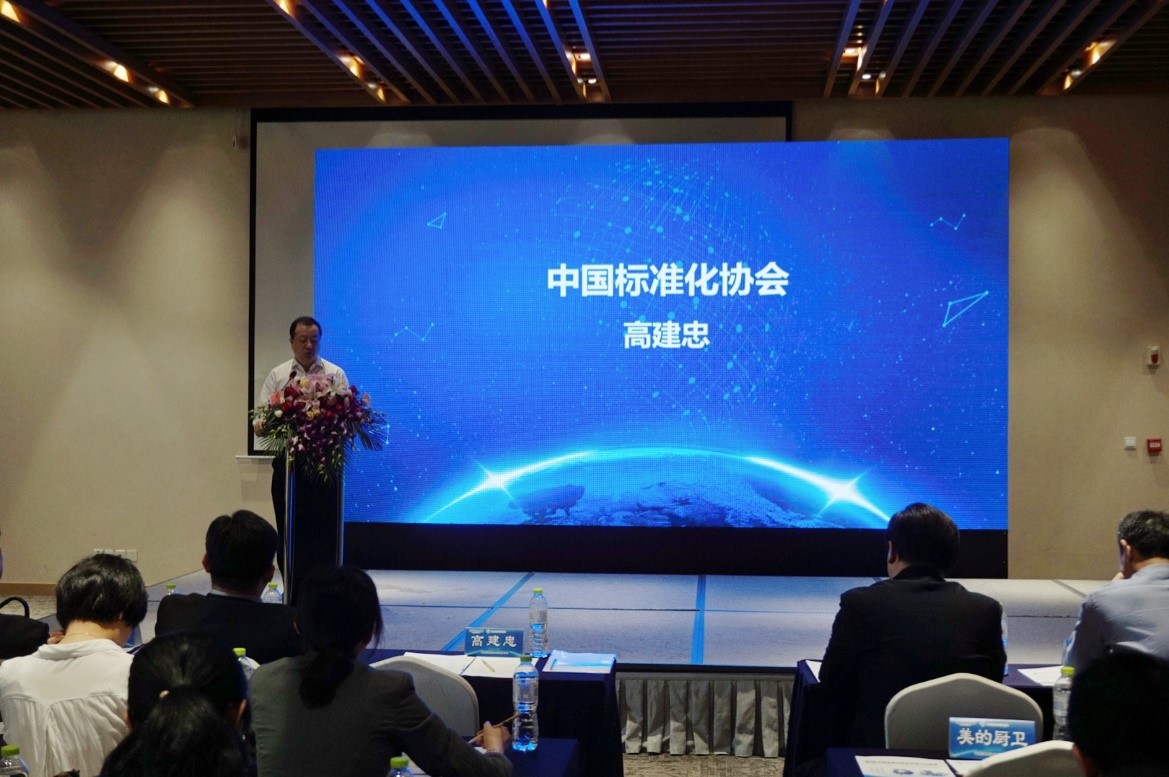 中国标准化协会
高建忠

高建忠

美的厨卫